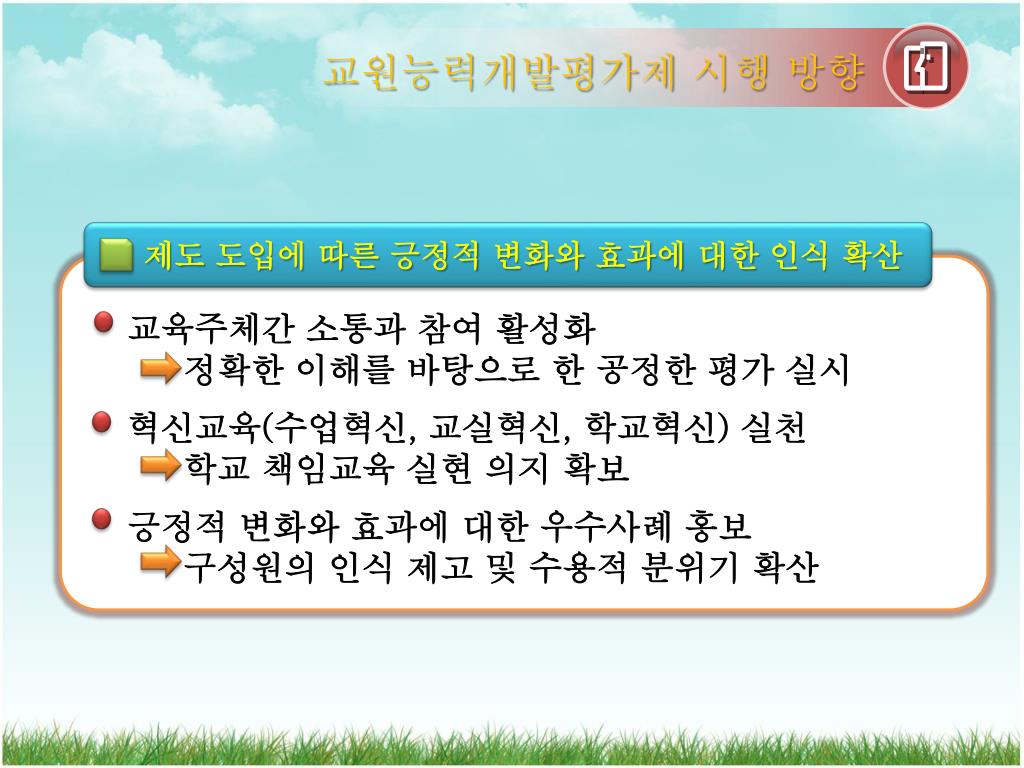 교원능력개발평가제 시행 방향

제도 도입에 따른 긍정적 변화와 효과에 대한 인식 확산

교육주체간 소통과 참여 활성화
정확한 이해를 바탕으로 한 공정한 평가 실시

혁신교육(수업혁신, 교실혁신, 학교혁신) 실천
학교 책임교육 실현 의지 확보

긍정적 변화와 효과에 대한 우수사례 홍보
구성원의 인식 제고 및 수용적 분위기 확산